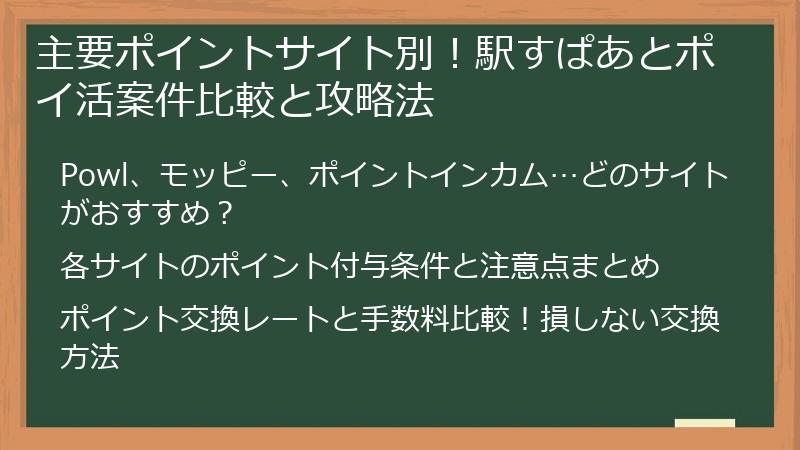 主要ポイントサイト別！駅すぱあとポイ活案件比較と攻略法

Powl、モッピー、ポイントインカム…どのサイトがおすすめ？

各サイトのポイント付与条件と注意点まとめ

ポイント交換レートと手数料比較！損しない交換方法